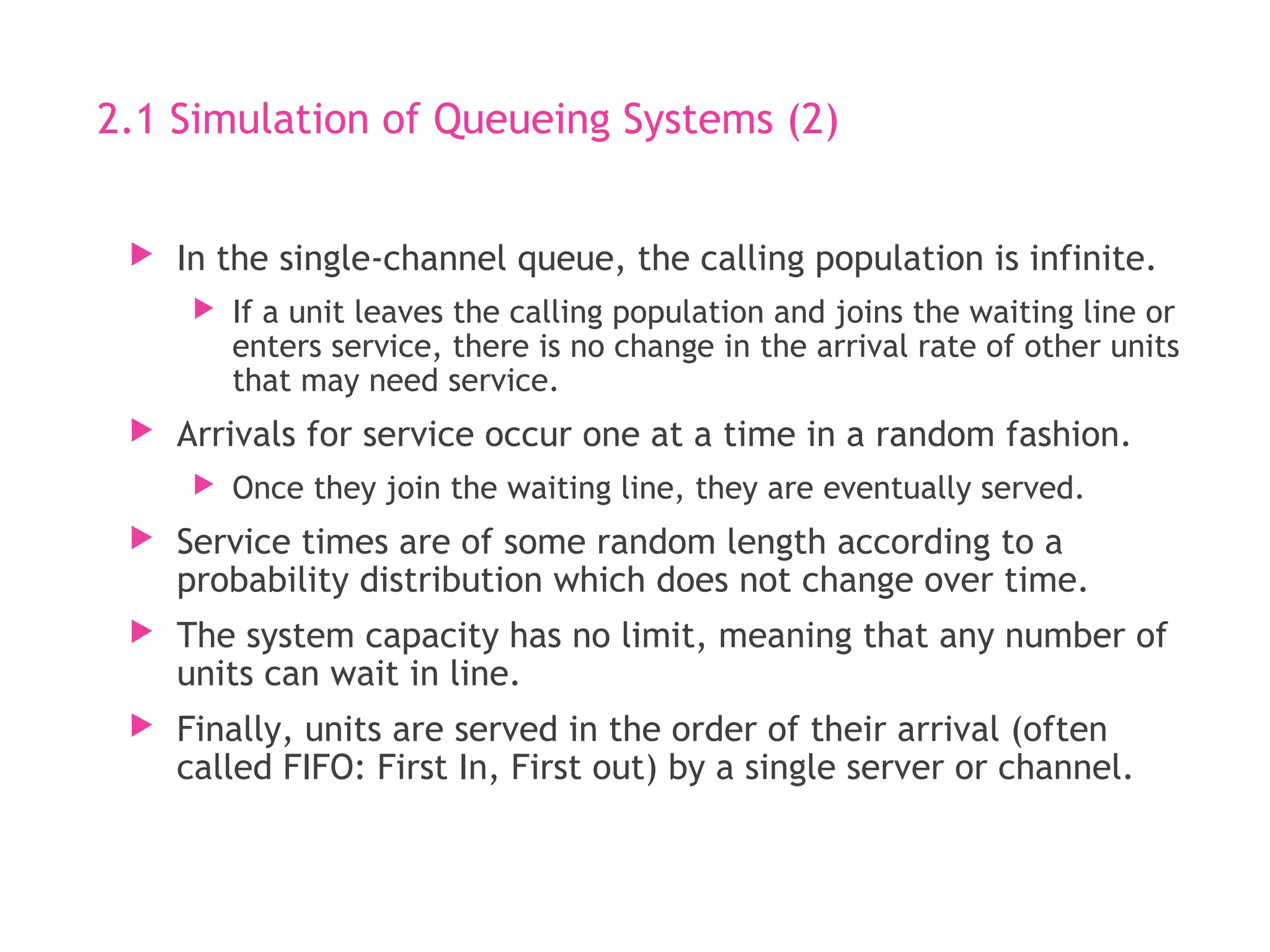 2.1 Simulation of Queueing Systems (2)

In the single-channel queue, the calling population is infinite.

If a unit leaves the calling population and joins the waiting line or enters service, there is no change in the arrival rate of other units that may need service.

Arrivals for service occur one at a time in a random fashion.

Once they join the waiting line, they are eventually served.

Service times are of some random length according to a probability distribution which does not change over time.

The system capacity has no limit, meaning that any number of units can wait in line.

Finally, units are served in the order of their arrival (often called FIFO: First In, First out) by a single server or channel.